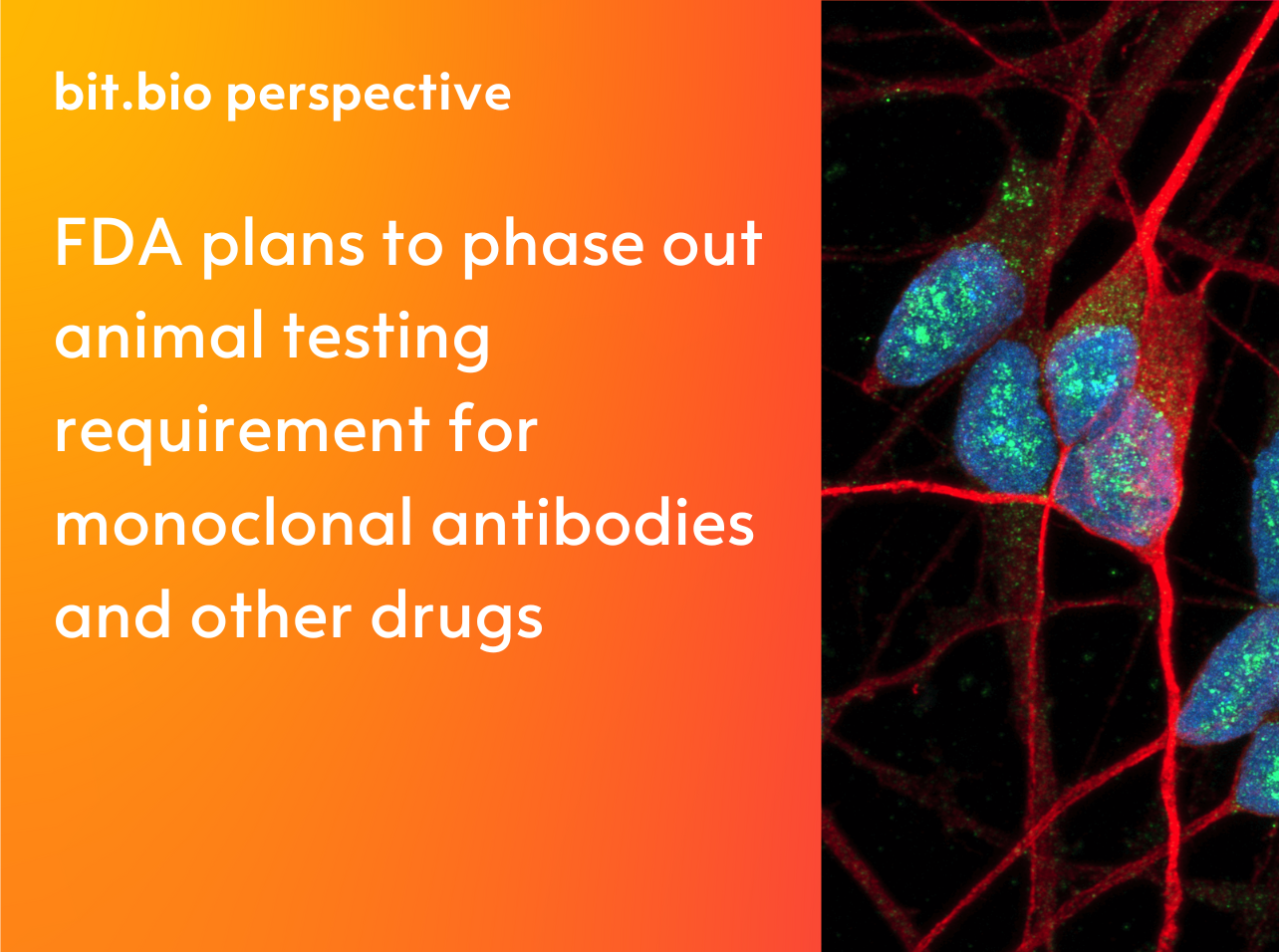 bit.bio perspective

FDA plans to phase out animal testing requirement for monoclonal antibodies and other drugs